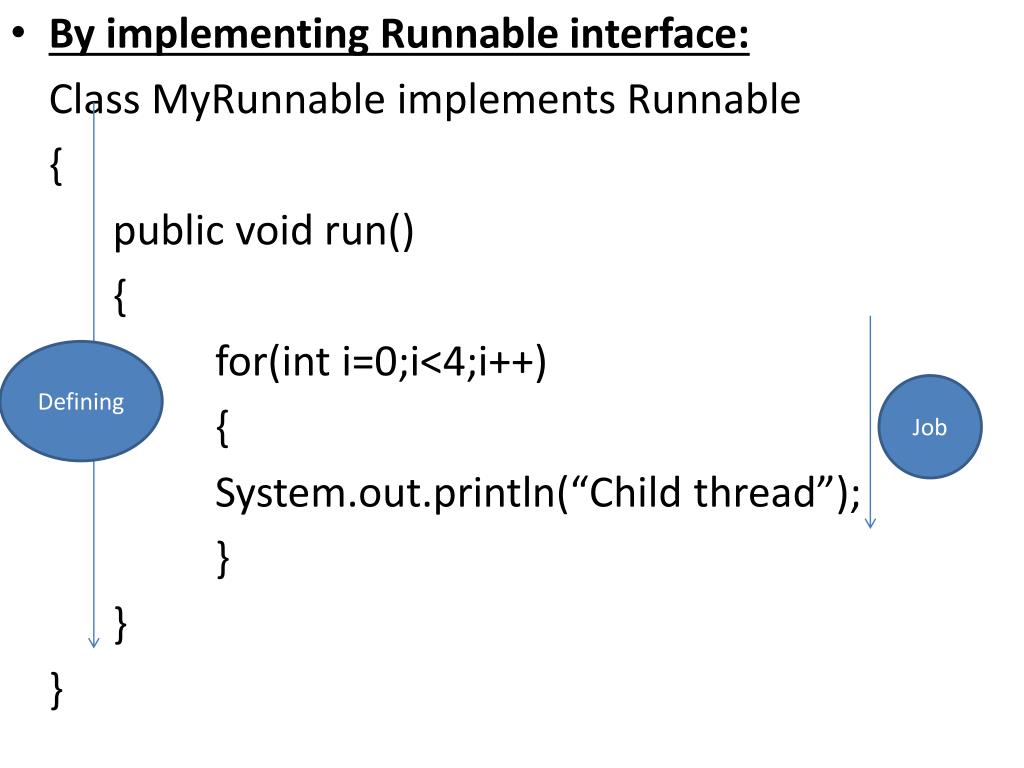 • By implementing Runnable interface:

Class MyRunnable implements Runnable

{

public void run()

{

for(int i=0;i<4;i++)

{

System.out.println(“Child thread”);

}

}

}

Defining

Job